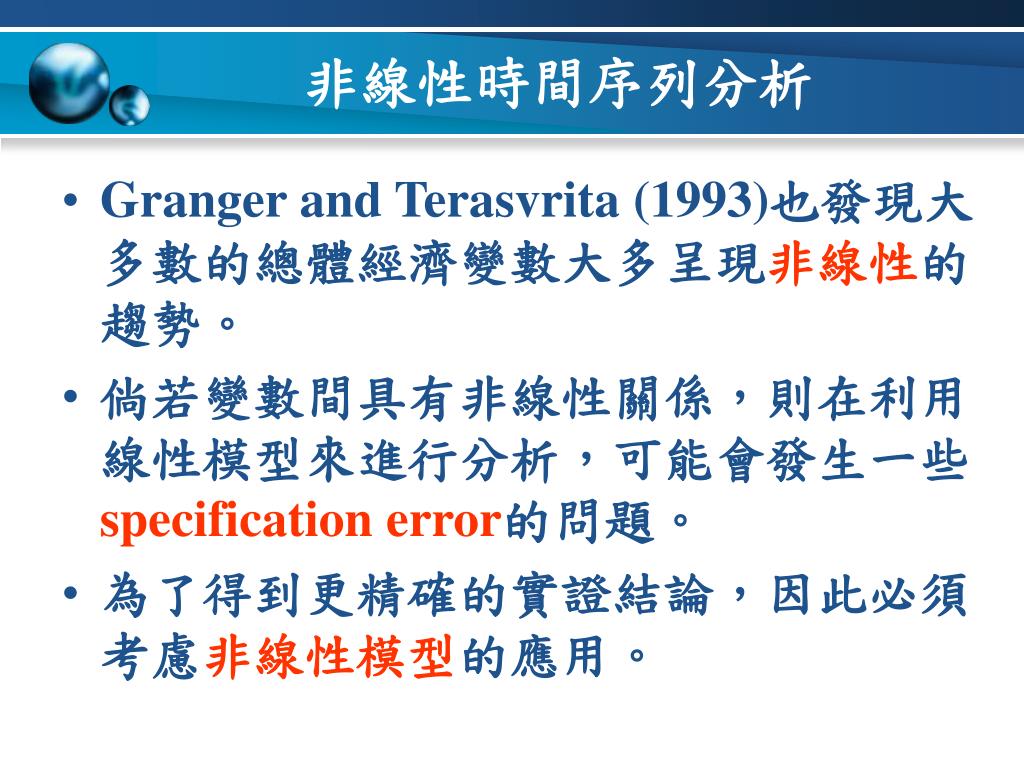 非線性時間序列分析

• Granger and Terasvrita (1993)也發現大多數的總體經濟變數大多呈現非線性的趨勢。

• 倘若變數間具有非線性關係，則在利用線性模型來進行分析，可能會發生一些specification error的問題。

• 為了得到更精確的實證結論，因此必須考慮非線性模型的應用。